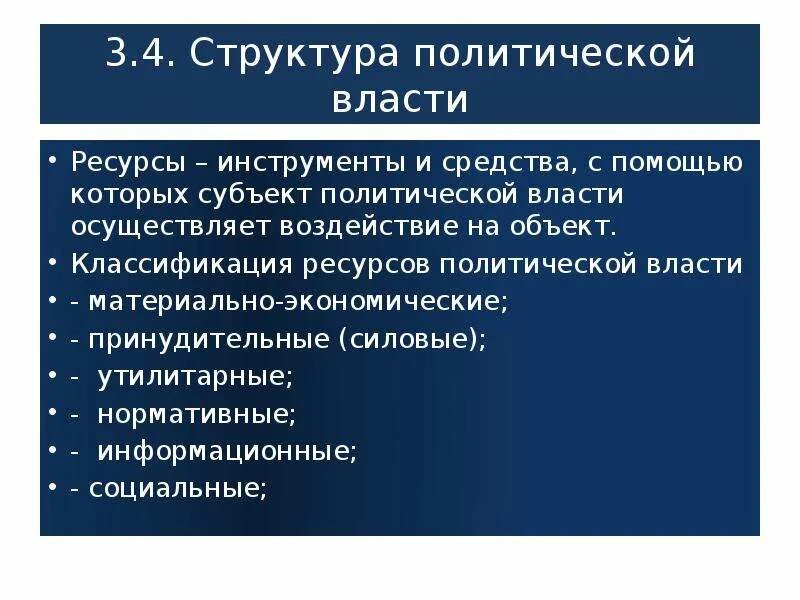 3.4. Структура политической власти

• Ресурсы – инструменты и средства, с помощью которых субъект политической власти осуществляет воздействие на объект.
• Классификация ресурсов политической власти
• - материально-экономические;
• - принудительные (силовые);
• - утилитарные;
• - нормативные;
• - информационные;
• - социальные;